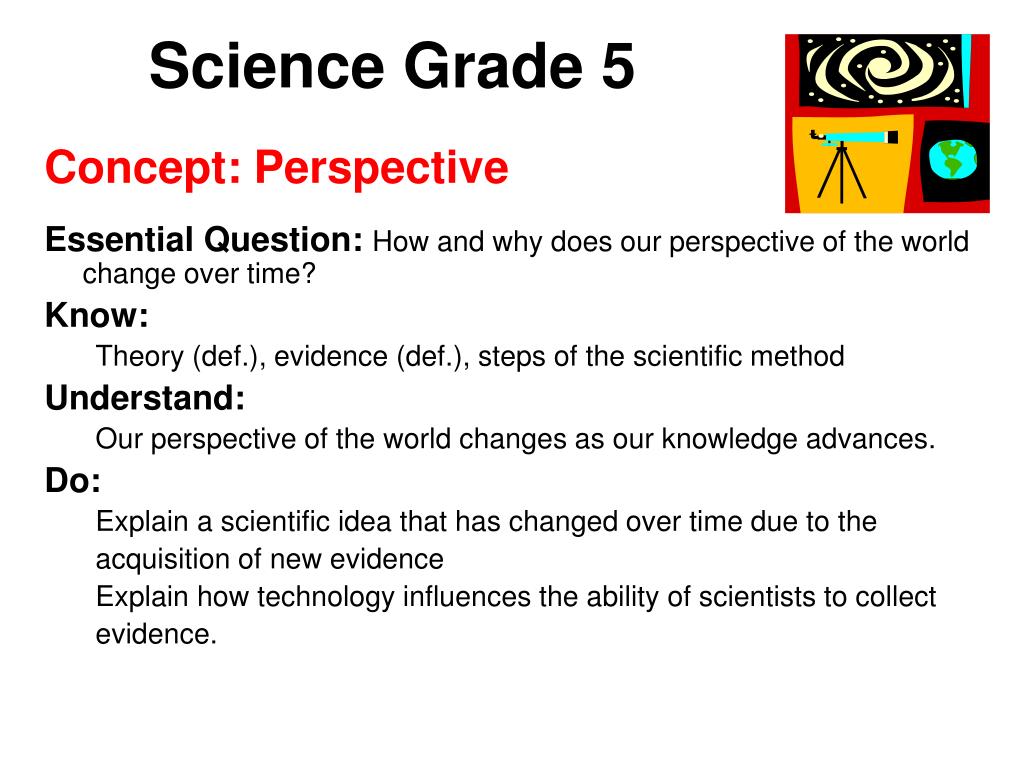 Science Grade 5

Concept: Perspective

Essential Question: How and why does our perspective of the world change over time?

Know:

Theory (def.), evidence (def.), steps of the scientific method

Understand:

Our perspective of the world changes as our knowledge advances.

Do:

Explain a scientific idea that has changed over time due to the acquisition of new evidence

Explain how technology influences the ability of scientists to collect evidence.